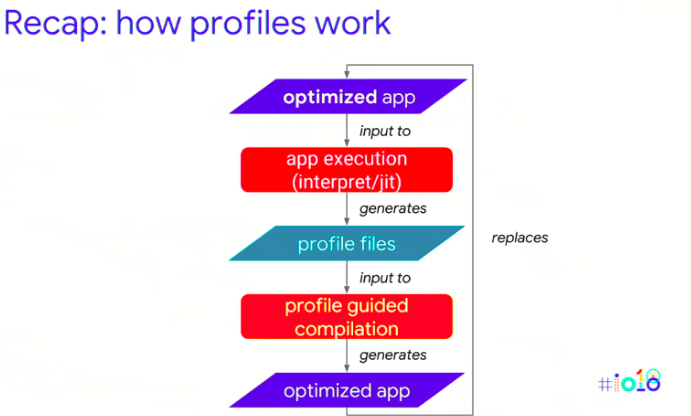 Recap: how profiles work

optimized app

input to

app execution (interpret/jit)

generates

profile files

replaces

input to

profile guided compilation

generates

optimized app

#io18